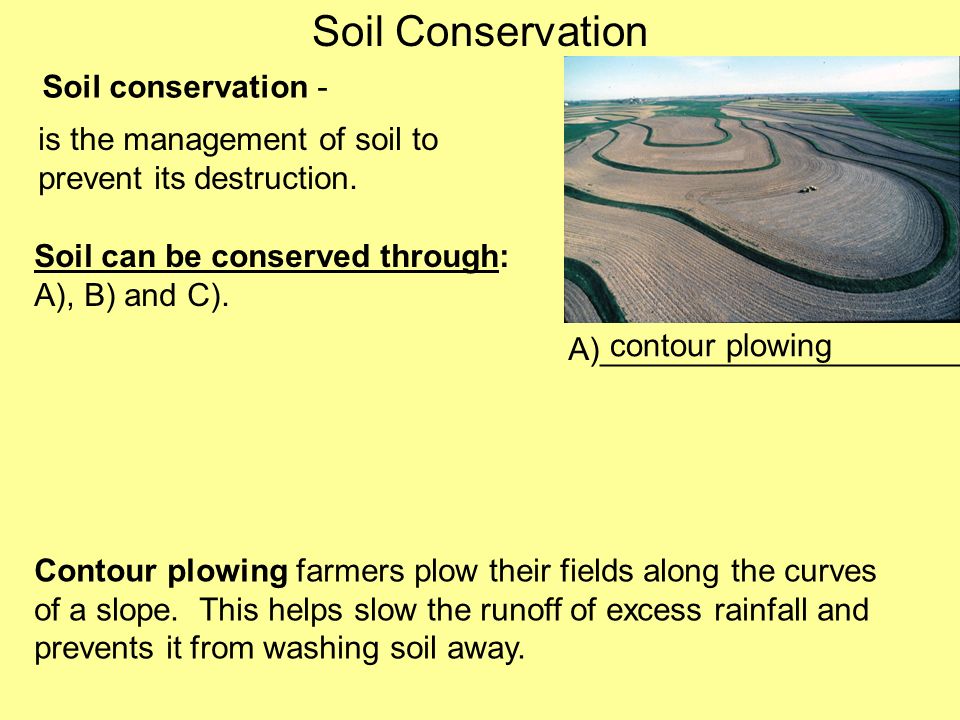 Soil Conservation

Soil conservation -

is the management of soil to prevent its destruction.

Soil can be conserved through: A), B) and C).

A) contour plowing

Contour plowing farmers plow their fields along the curves of a slope. This helps slow the runoff of excess rainfall and prevents it from washing soil away.